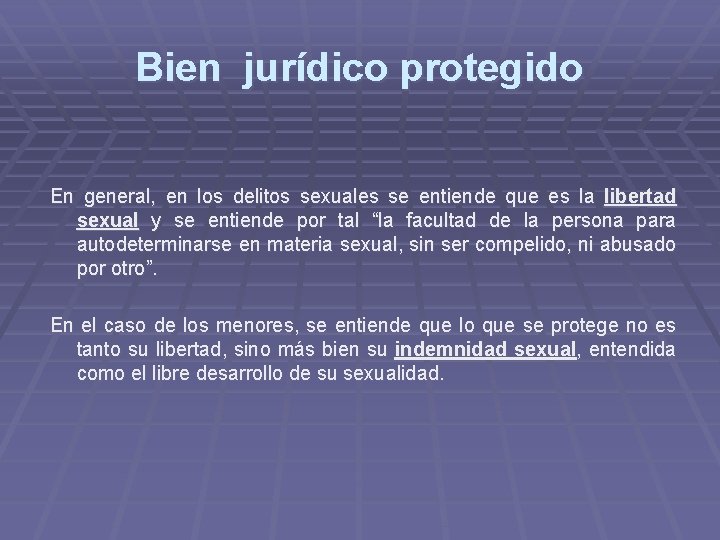 Bien jurídico protegido

En general, en los delitos sexuales se entiende que es la libertad sexual y se entiende por tal “la facultad de la persona para autodeterminarse en materia sexual, sin ser compelido, ni abusado por otro”.

En el caso de los menores, se entiende que lo que se protege no es tanto su libertad, sino más bien su indemnidad sexual, entendida como el libre desarrollo de su sexualidad.